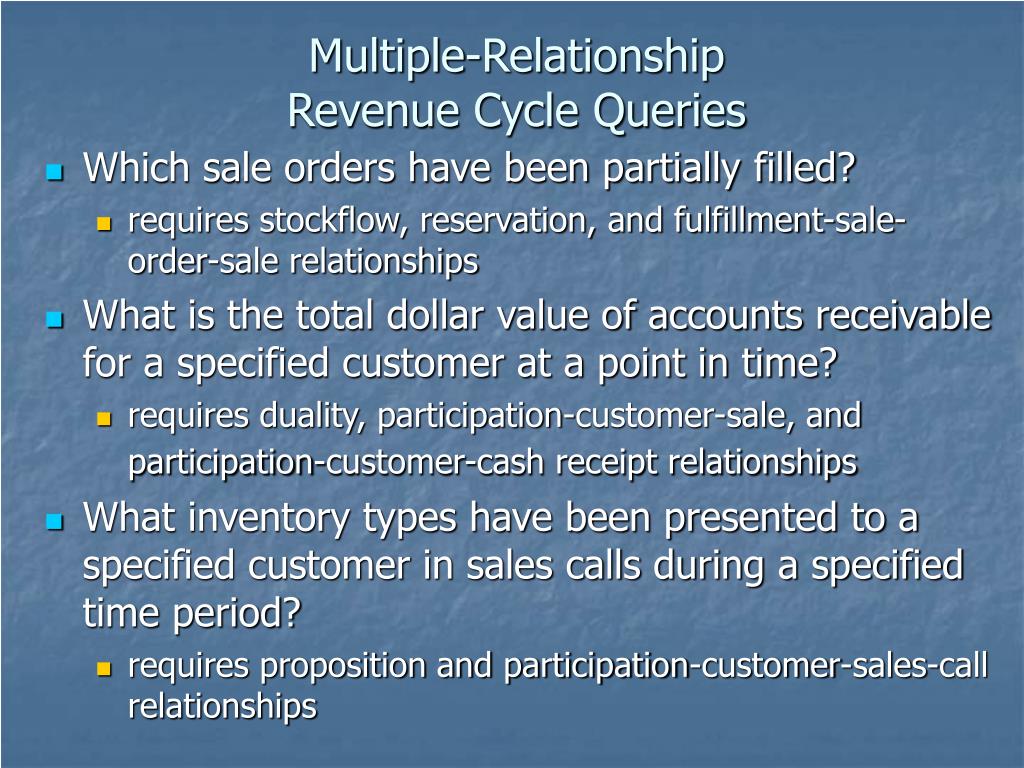 Multiple-Relationship
Revenue Cycle Queries

Which sale orders have been partially filled?

requires stockflow, reservation, and fulfillment-sale-order-sale relationships

What is the total dollar value of accounts receivable for a specified customer at a point in time?

requires duality, participation-customer-sale, and participation-customer-cash receipt relationships

What inventory types have been presented to a specified customer in sales calls during a specified time period?

requires proposition and participation-customer-sales-call relationships